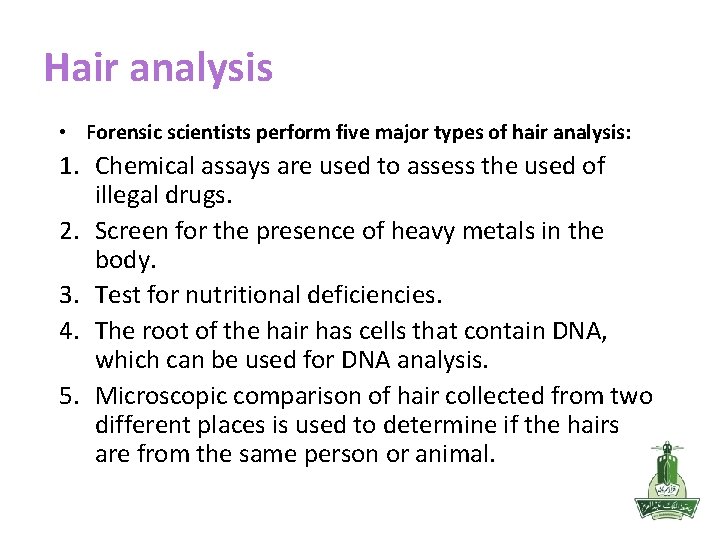 Hair analysis

• Forensic scientists perform five major types of hair analysis:

1. Chemical assays are used to assess the used of illegal drugs.
2. Screen for the presence of heavy metals in the body.
3. Test for nutritional deficiencies.
4. The root of the hair has cells that contain DNA, which can be used for DNA analysis.
5. Microscopic comparison of hair collected from two different places is used to determine if the hairs are from the same person or animal.